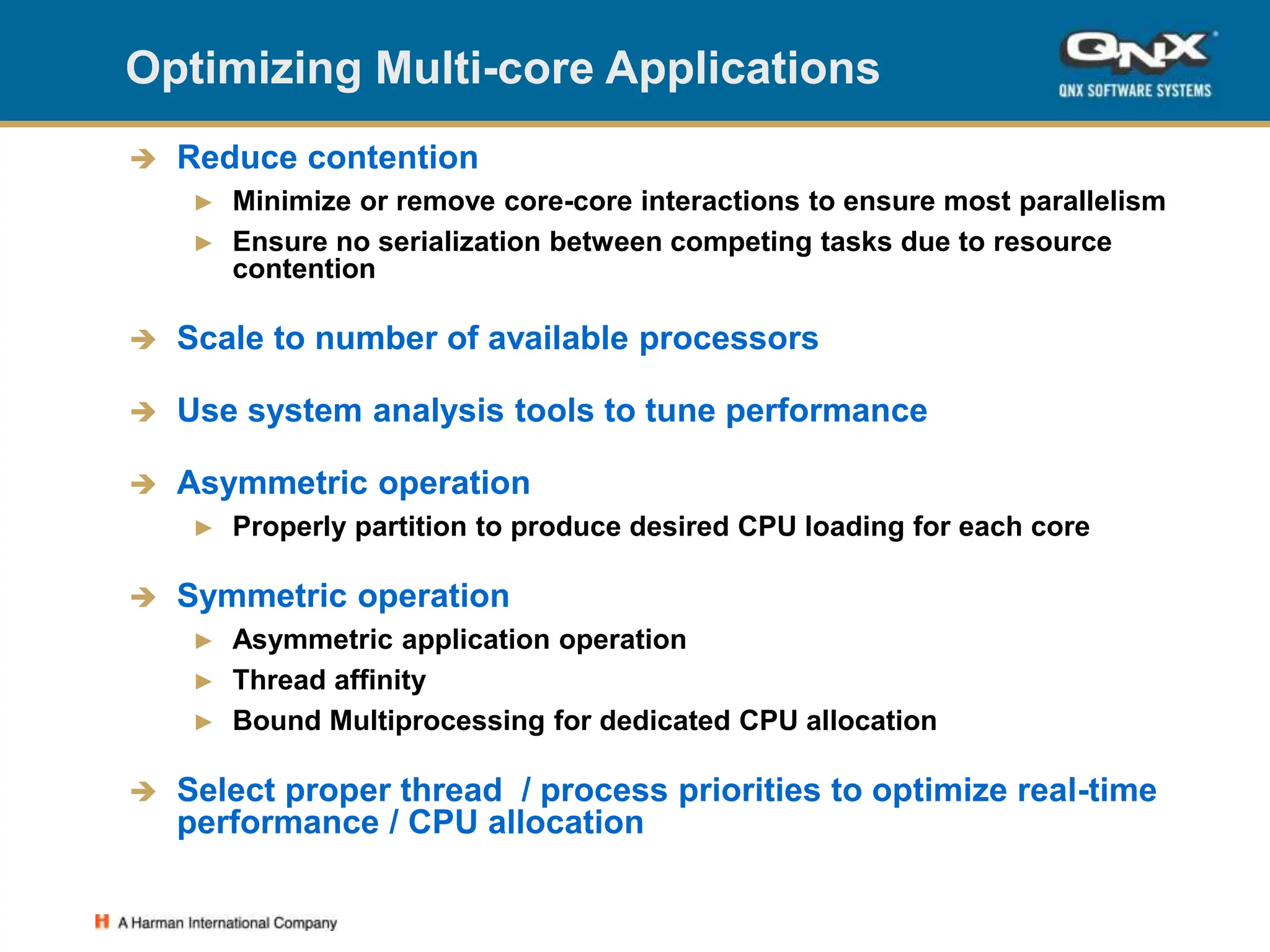 Optimizing Multi-core Applications

QNX
QNX SOFTWARE SYSTEMS

Reduce contention

Minimize or remove core-core interactions to ensure most parallelism

Ensure no serialization between competing tasks due to resource contention

Scale to number of available processors

Use system analysis tools to tune performance

Asymmetric operation

Properly partition to produce desired CPU loading for each core

Symmetric operation

Asymmetric application operation

Thread affinity

Bound Multiprocessing for dedicated CPU allocation

Select proper thread / process priorities to optimize real-time performance / CPU allocation

H A Harman International Company